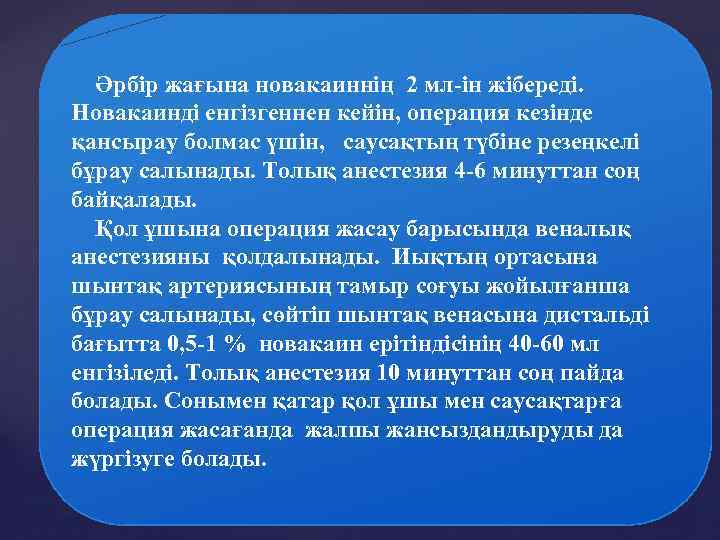 Әрбір жағына новакаиннің 2 мл-ін жібереді. Новакаинді енгізгеннен кейін, операция кезінде қансырау болмас үшін, саусақтың түбіне резеңкелі бұрау салынады. Толық анестезия 4-6 минуттан соң байқалады.

Қол ұшына операция жасау барысында веналық анестезияны қолдалынады. Иықтың ортасына шынтақ артериясының тамыр соғуы жойылғанша бұрау салынады, сөйтіп шынтақ венасына дистальді бағытта 0,5-1 % новакаин ерітіндісінің 40-60 мл енгізіледі. Толық анестезия 10 минуттан соң пайда болады. Сонымен қатар қол ұшы мен саусақтарға операция жасағанда жалпы жансыздандыруды да жүргізуге болады.